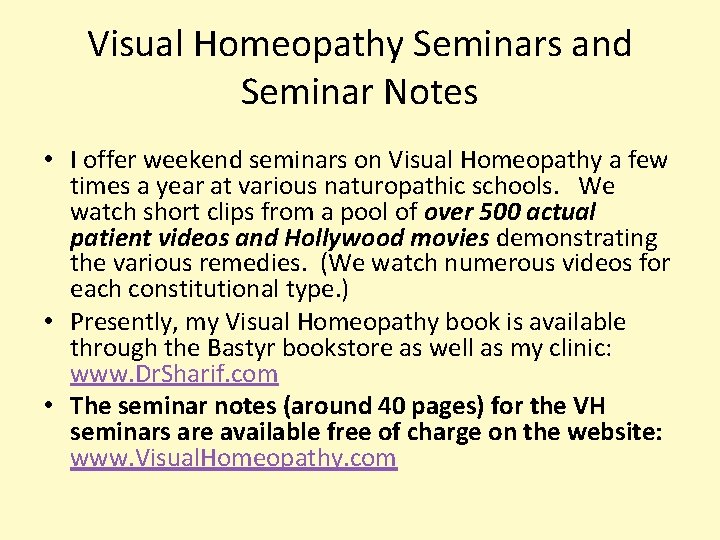 Visual Homeopathy Seminars and Seminar Notes

• I offer weekend seminars on Visual Homeopathy a few times a year at various naturopathic schools. We watch short clips from a pool of over 500 actual patient videos and Hollywood movies demonstrating the various remedies. (We watch numerous videos for each constitutional type.)
• Presently, my Visual Homeopathy book is available through the Bastyr bookstore as well as my clinic: www.DrSharif.com
• The seminar notes (around 40 pages) for the VH seminars are available free of charge on the website: www.VisualHomeopathy.com